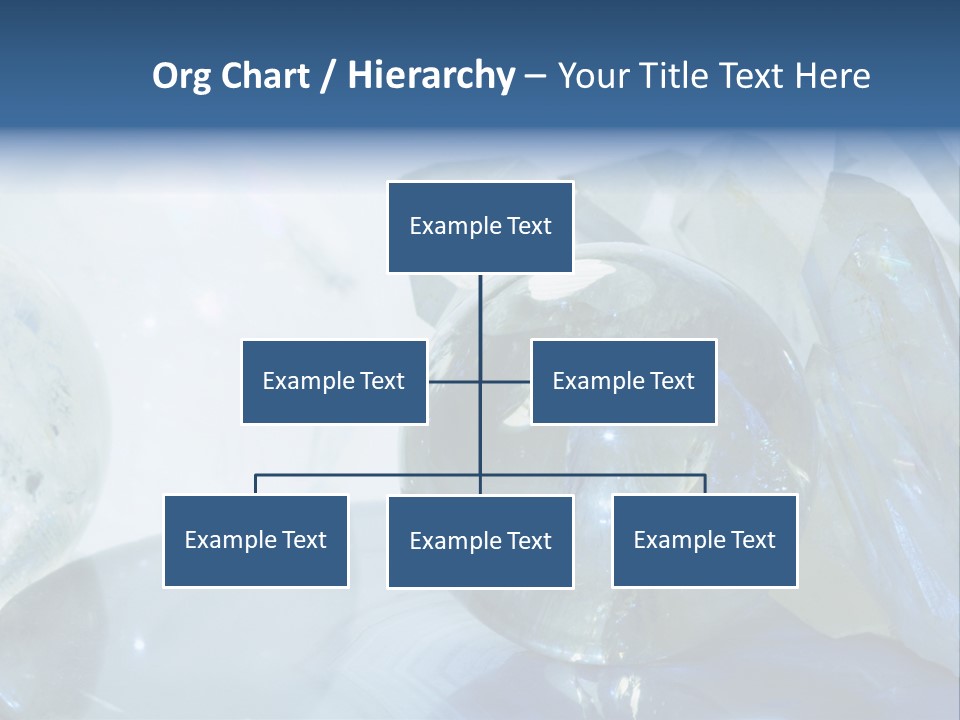 Org Chart / Hierarchy – Your Title Text Here

Example Text

Example Text

Example Text

Example Text

Example Text

Example Text